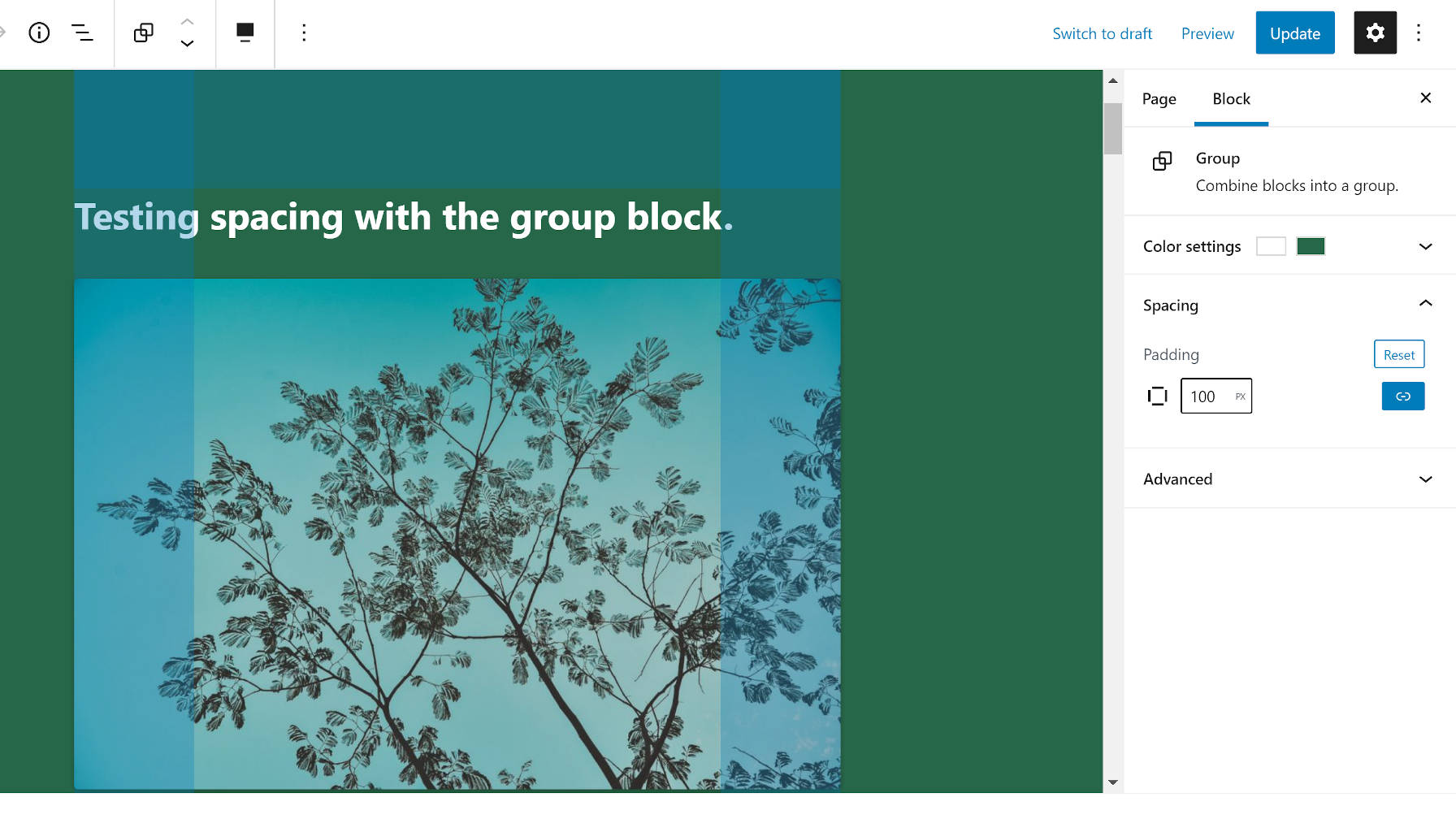 Switch to draft
Preview
Update

Testing spacing with the group block.

Page
Block

Group
Combine blocks into a group.

Color settings

Spacing

Padding
Reset
100 PX

Advanced